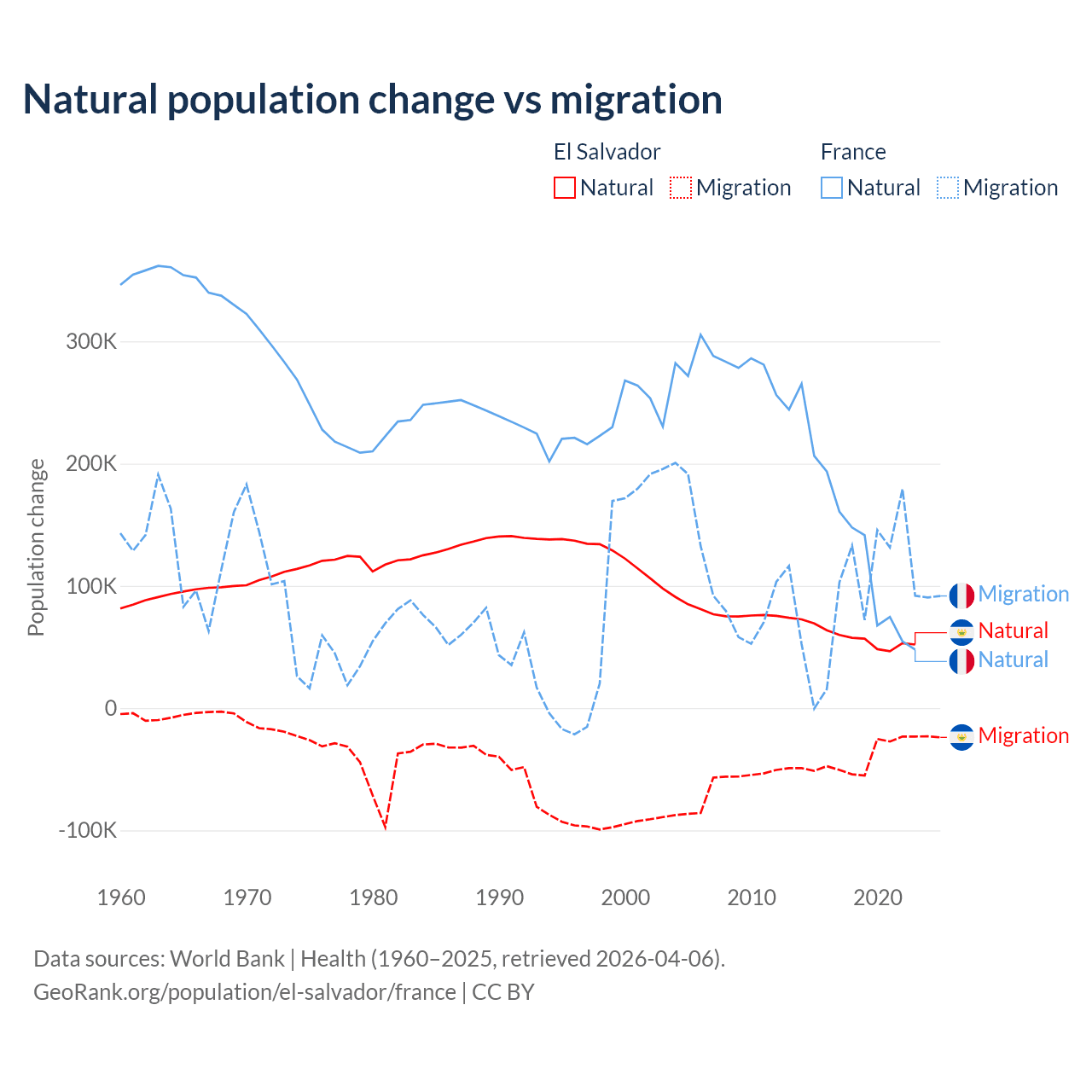 Natural population change vs migration

El Salvador
Natural Migration

France
Natural Migration

Population change

300K
200K
100K
0
-100K

1960 1970 1980 1990 2000 2010 2020

Migration
Natural
Natural
Migration

Data sources: World Bank | Health (1960–2025, retrieved 2026-04-06).
GeoRank.org/population/el-salvador/france | CC BY